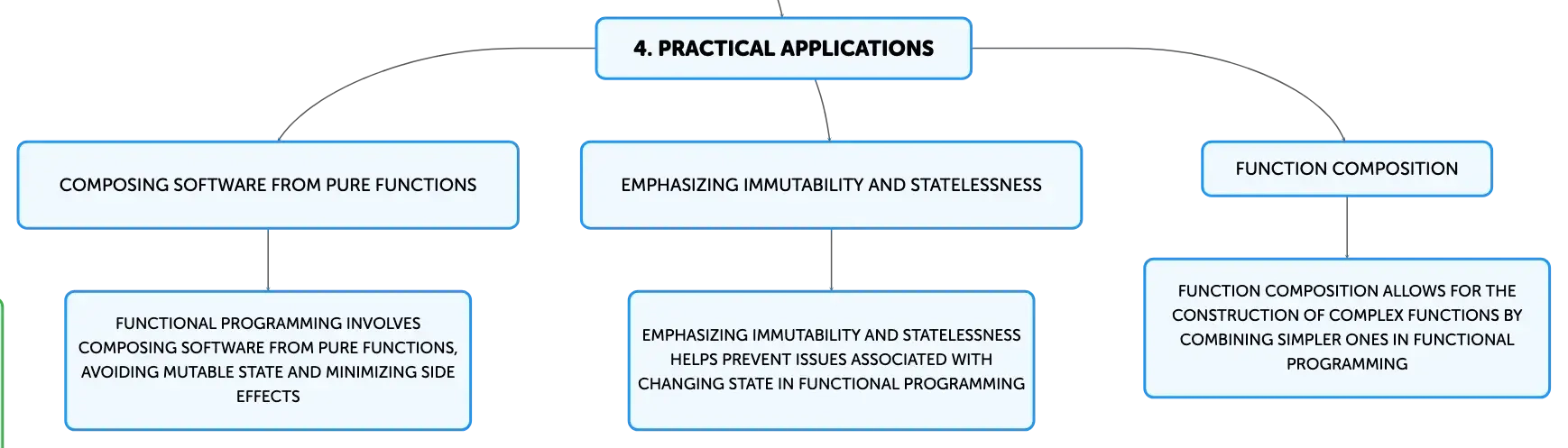 4. PRACTICAL APPLICATIONS

COMPOSING SOFTWARE FROM PURE FUNCTIONS

FUNCTIONAL PROGRAMMING INVOLVES COMPOSING SOFTWARE FROM PURE FUNCTIONS, AVOIDING MUTABLE STATE AND MINIMIZING SIDE EFFECTS

EMPHASIZING IMMUTABILITY AND STATELESSNESS

EMPHASIZING IMMUTABILITY AND STATELESSNESS HELPS PREVENT ISSUES ASSOCIATED WITH CHANGING STATE IN FUNCTIONAL PROGRAMMING

FUNCTION COMPOSITION

FUNCTION COMPOSITION ALLOWS FOR THE CONSTRUCTION OF COMPLEX FUNCTIONS BY COMBINING SIMPLER ONES IN FUNCTIONAL PROGRAMMING